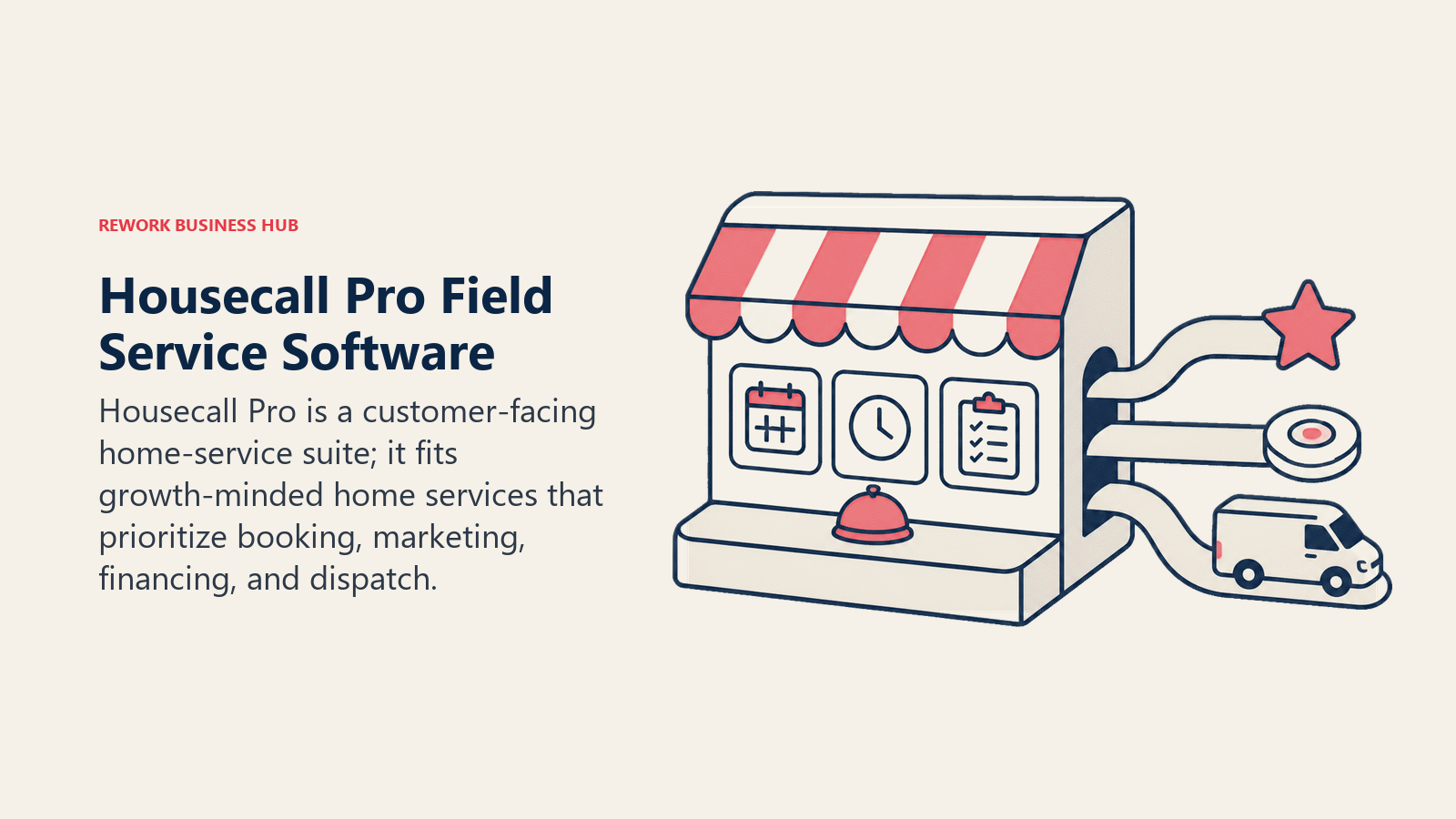 REWORK BUSINESS HUB

Housecall Pro Field Service Software

Housecall Pro is a customer-facing home-service suite; it fits growth-minded home services that prioritize booking, marketing, financing, and dispatch.